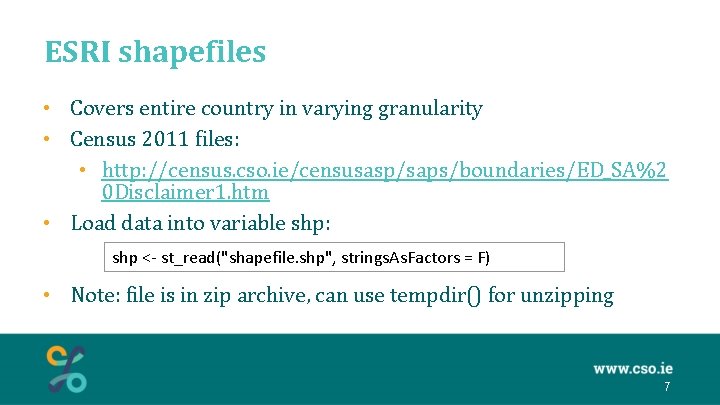 ESRI shapefiles

• Covers entire country in varying granularity
• Census 2011 files:
  • http://census.cso.ie/censusasp/saps/boundaries/ED_SA%20Disclaimer1.htm
• Load data into variable shp:

shp <- st_read("shapefile.shp", stringsAsFactors = F)

• Note: file is in zip archive, can use tempdir() for unzipping

www.cso.ie
7